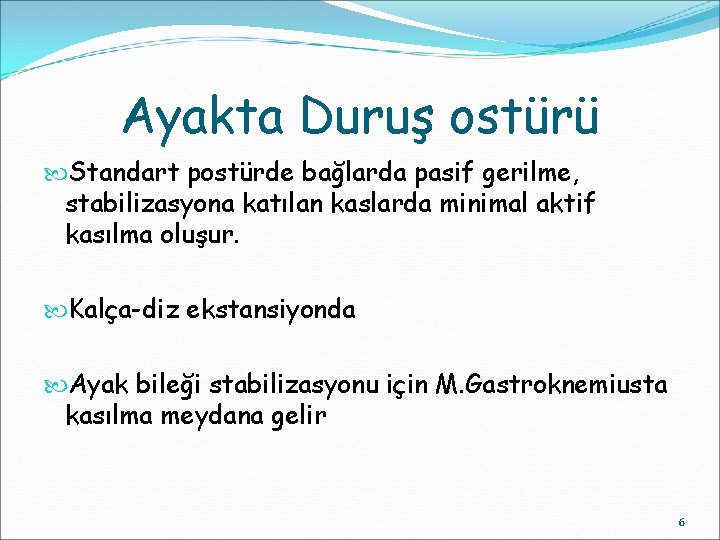 Ayakta Duruş ostürü

Standart postürde bağlarda pasif gerilme, stabilizasyona katılan kaslarda minimal aktif kasılma oluşur.

Kalça-diz ekstansiyonda

Ayak bileği stabilizasyonu için M.Gastroknemiusta kasılma meydana gelir

6